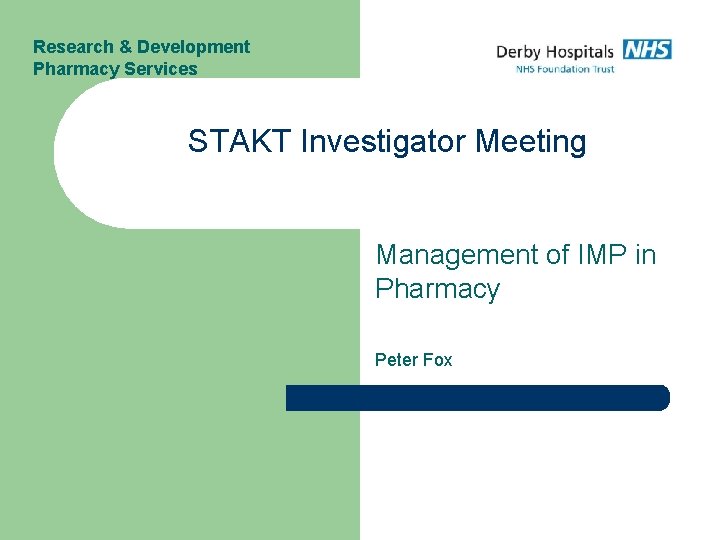 Research & Development
Pharmacy Services

Derby Hospitals NHS
NHS Foundation Trust

STAKT Investigator Meeting

Management of IMP in Pharmacy

Peter Fox